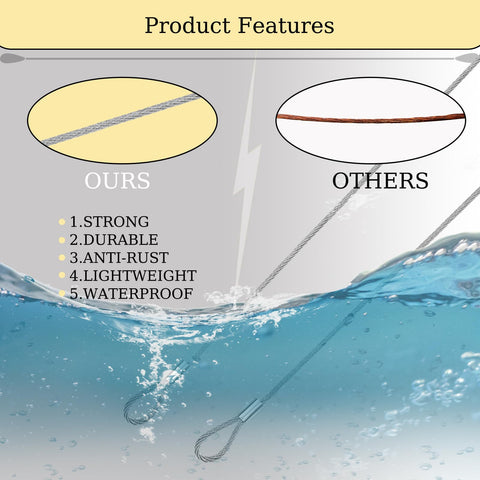 Product Features

OURS

OTHERS

1.STRONG
2.DURABLE
3.ANTI-RUST
4.LIGHTWEIGHT
5.WATERPROOF